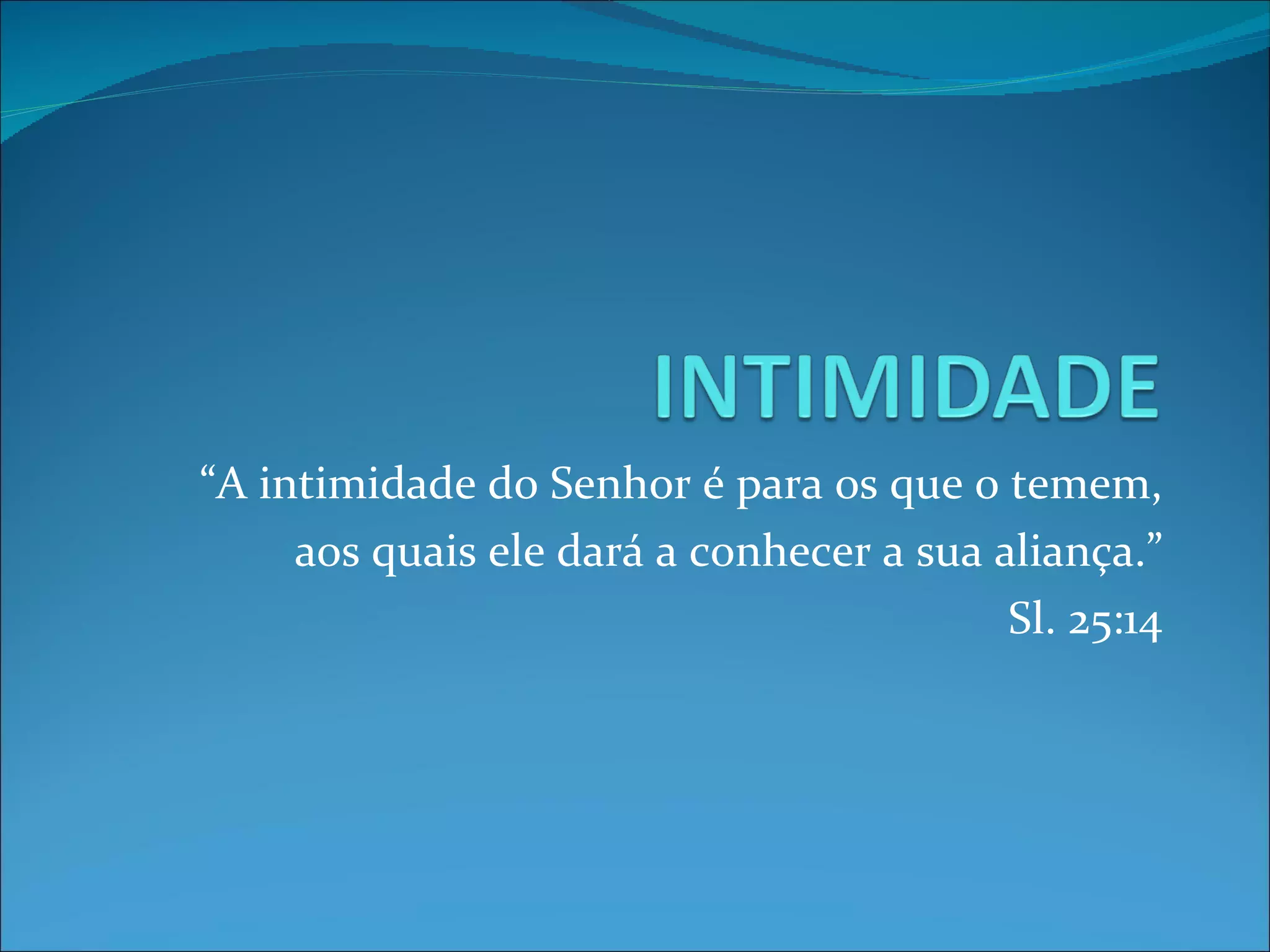 INTIMIDADE

“A intimidade do Senhor é para os que o temem, aos quais ele dará a conhecer a sua aliança.”
Sl. 25:14